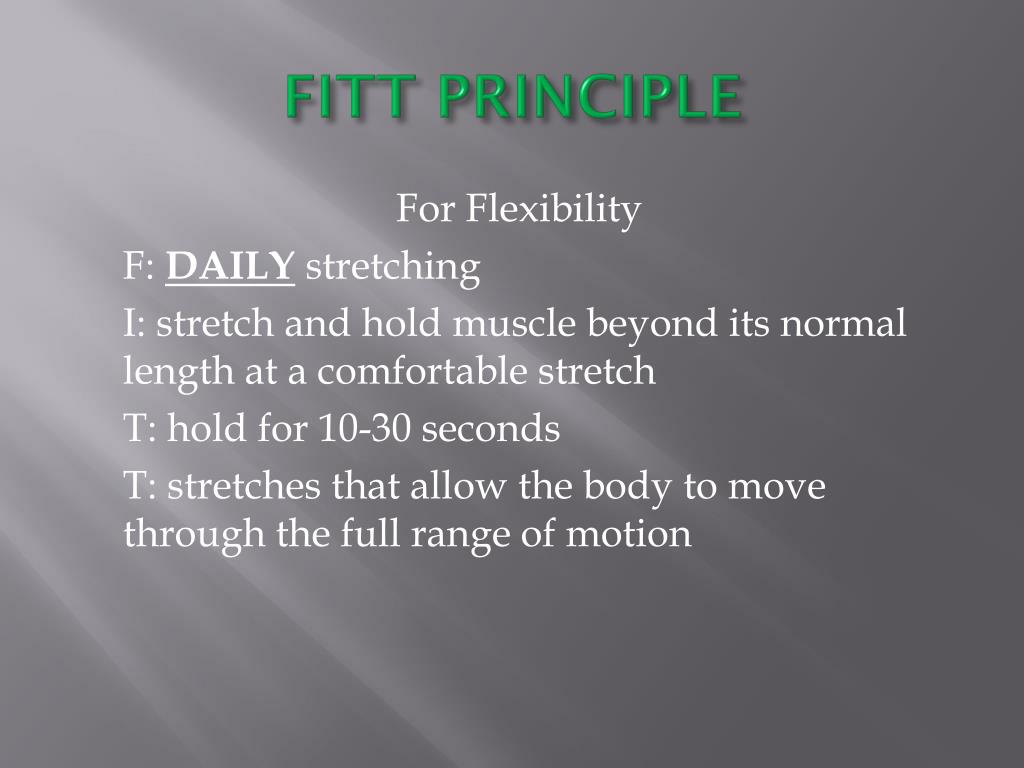 FITT PRINCIPLE

For Flexibility

F: DAILY stretching

I: stretch and hold muscle beyond its normal length at a comfortable stretch

T: hold for 10-30 seconds

T: stretches that allow the body to move through the full range of motion